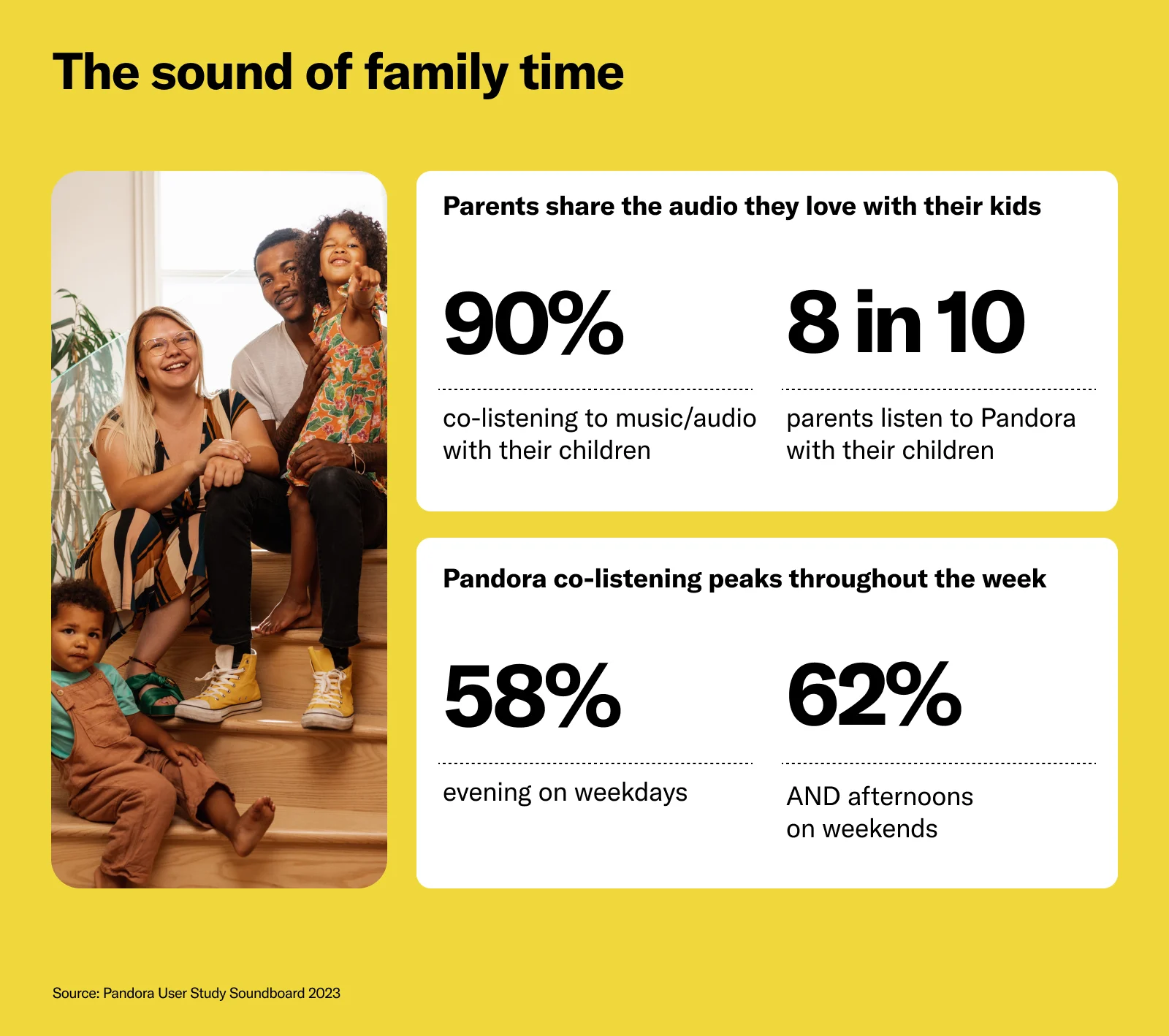 The sound of family time

Parents share the audio they love with their kids

90%

co-listening to music/audio with their children

8 in 10

parents listen to Pandora with their children

Pandora co-listening peaks throughout the week

58%

evening on weekdays

62%

AND afternoons on weekends

Source: Pandora User Study Soundboard 2023